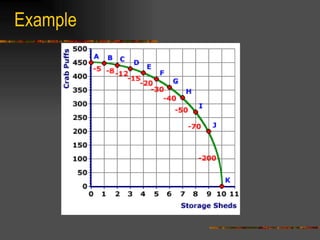 Example

Crab Puffs

500
450
400
350
300
250
200
150
100
50
0

A
B
C
D
E
F
G
H
I
J
K

-5
-8
-12
-15
-20
-30
-40
-50
-70
-200

0 1 2 3 4 5 6 7 8 9 10 11

Storage Sheds